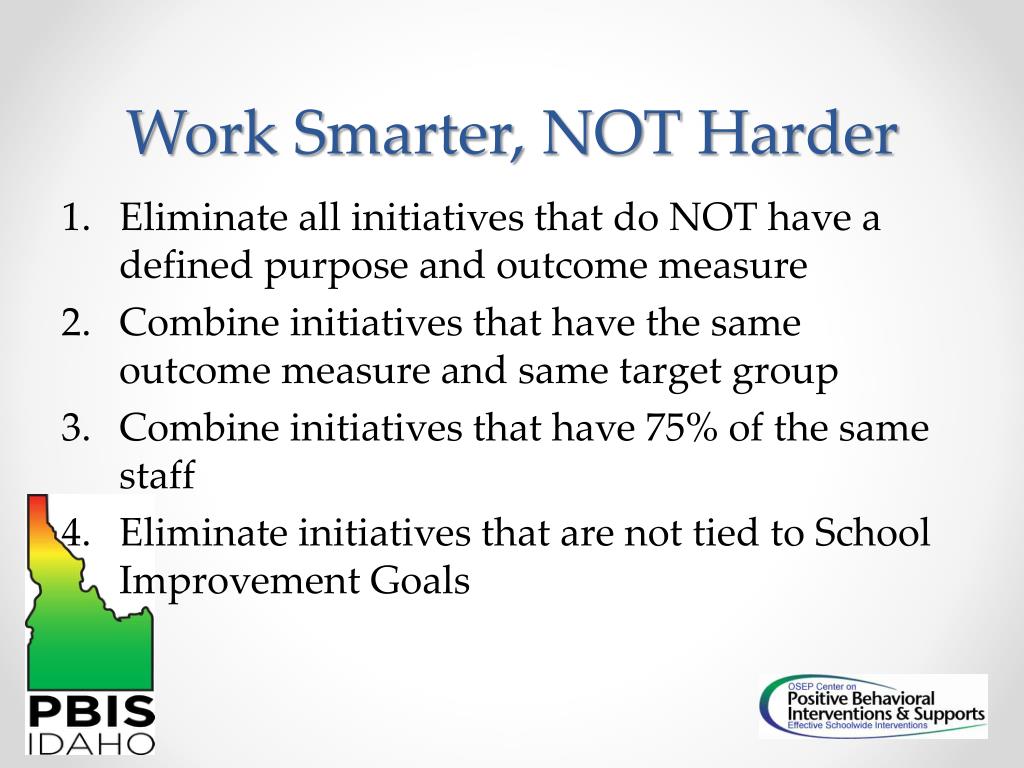 Work Smarter, NOT Harder

1. Eliminate all initiatives that do NOT have a defined purpose and outcome measure
2. Combine initiatives that have the same outcome measure and same target group
3. Combine initiatives that have 75% of the same staff
4. Eliminate initiatives that are not tied to School Improvement Goals

PBIS IDAHO

OSEP Center on Positive Behavioral Interventions & Supports Effective Schoolwide Interventions